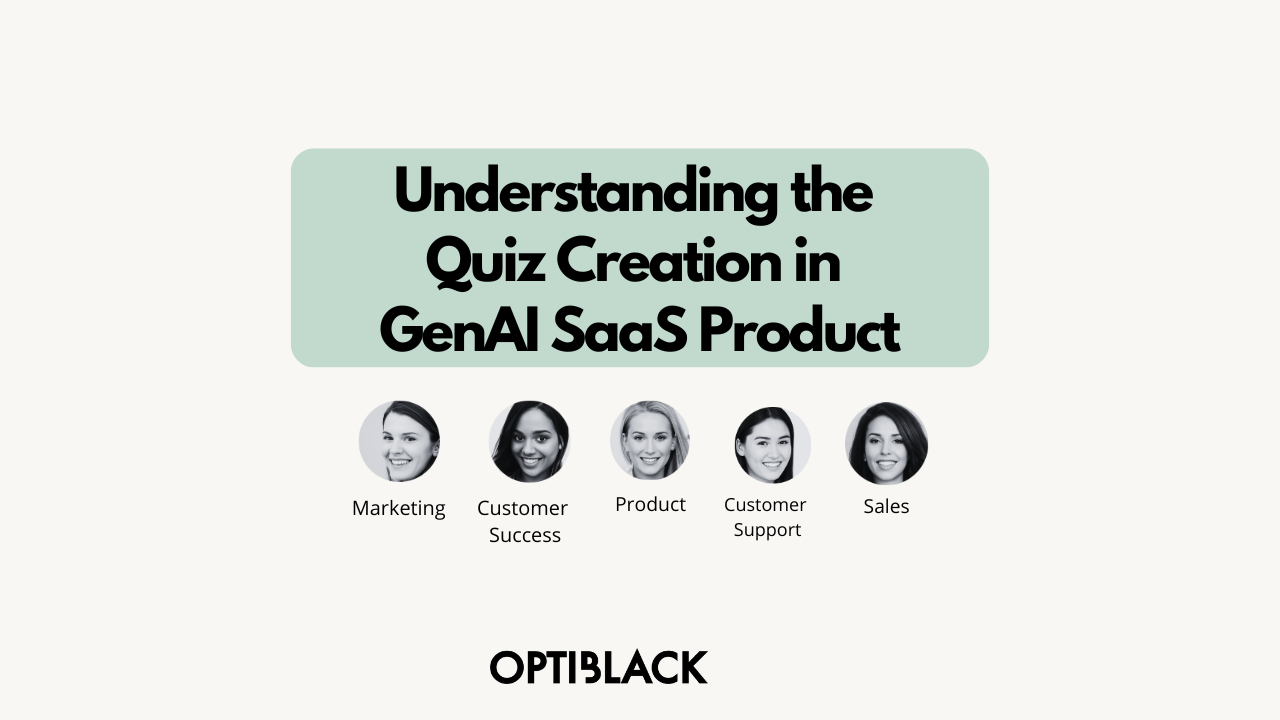 Understanding the Quiz Creation in GenAI SaaS Product

Marketing

Customer Success

Product

Customer Support

Sales

OPTIBLACK